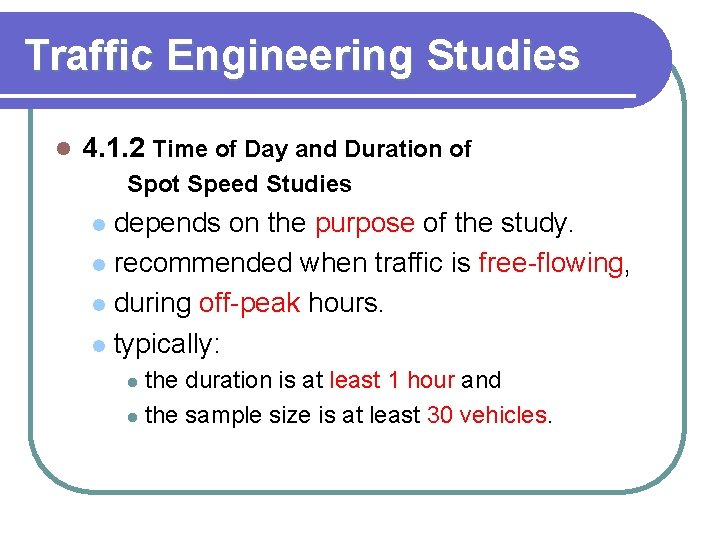 Traffic Engineering Studies

4.1.2 Time of Day and Duration of Spot Speed Studies

depends on the purpose of the study.

recommended when traffic is free-flowing,

during off-peak hours.

typically:

the duration is at least 1 hour and

the sample size is at least 30 vehicles.